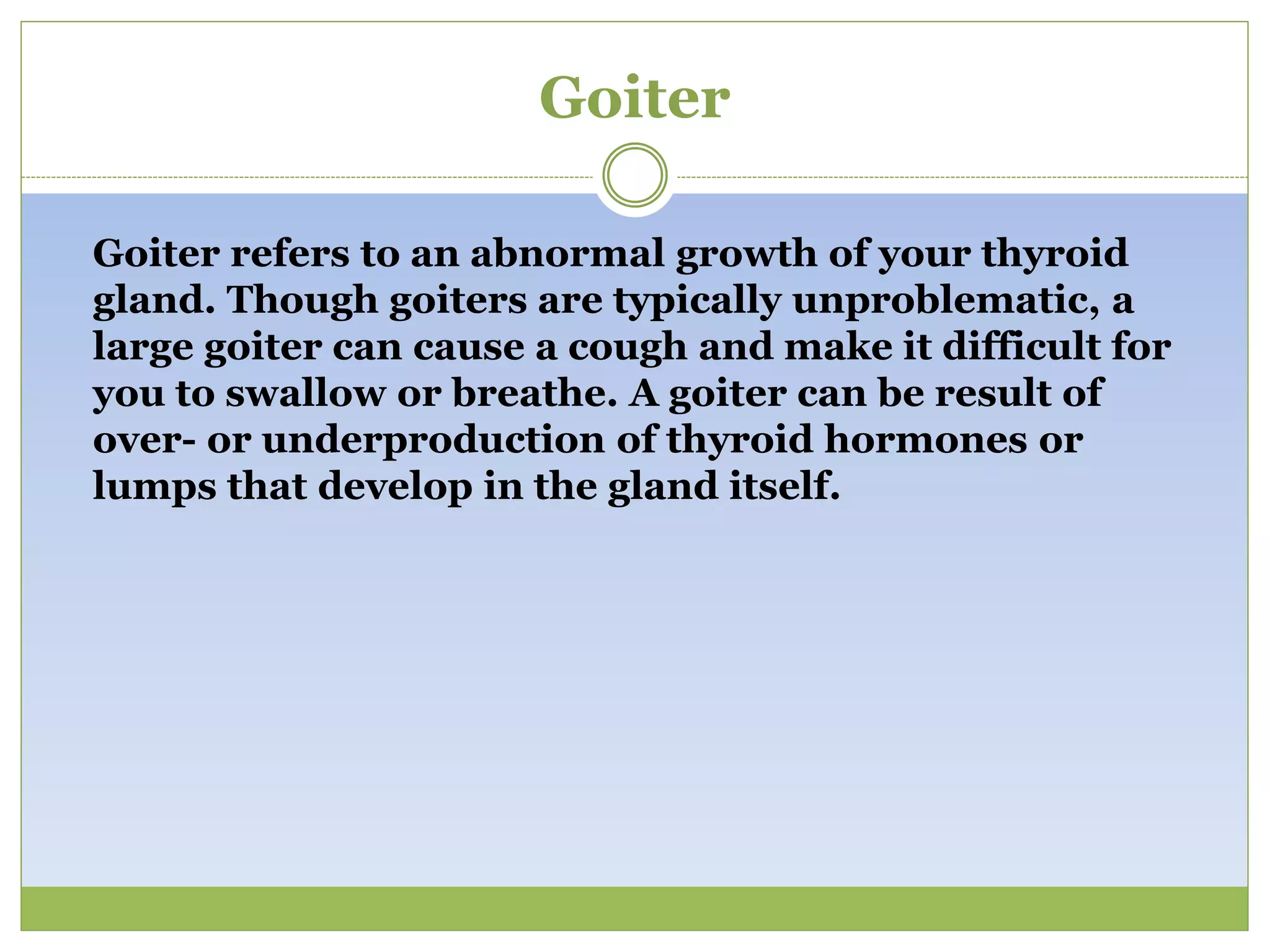 Goiter

Goiter refers to an abnormal growth of your thyroid gland. Though goiters are typically unproblematic, a large goiter can cause a cough and make it difficult for you to swallow or breathe. A goiter can be result of over- or underproduction of thyroid hormones or lumps that develop in the gland itself.